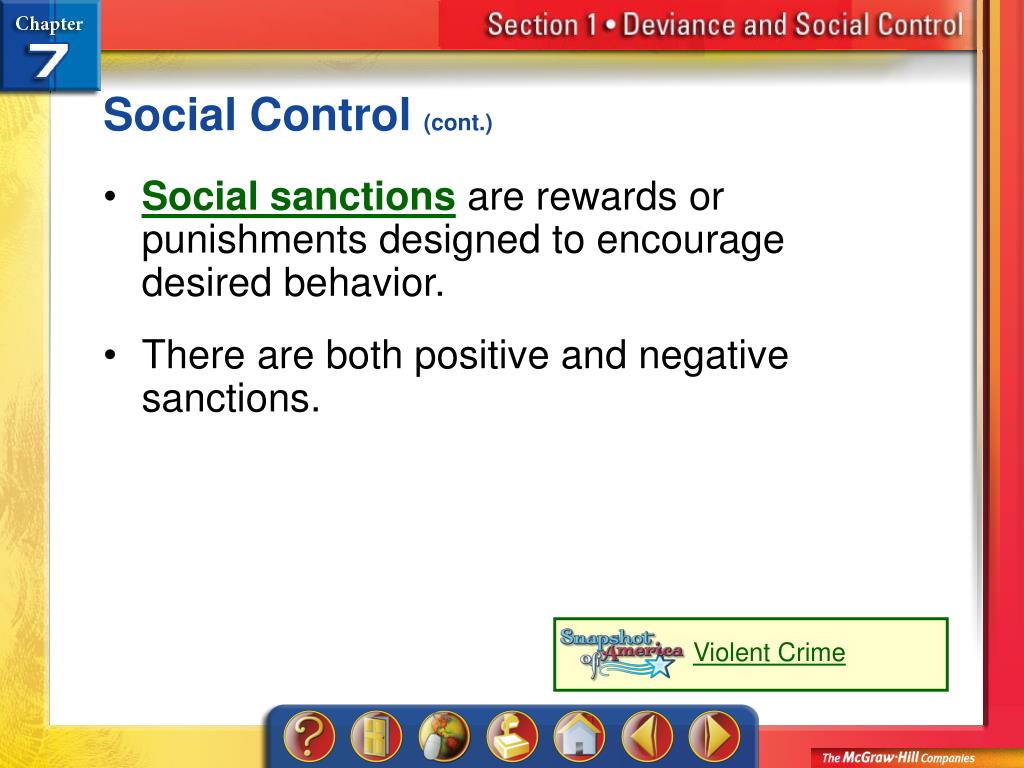 Chapter 7

Section 1 • Deviance and Social Control

Social Control (cont.)

• Social sanctions are rewards or punishments designed to encourage desired behavior.

• There are both positive and negative sanctions.

Snapshot of America

Violent Crime

The McGraw-Hill Companies